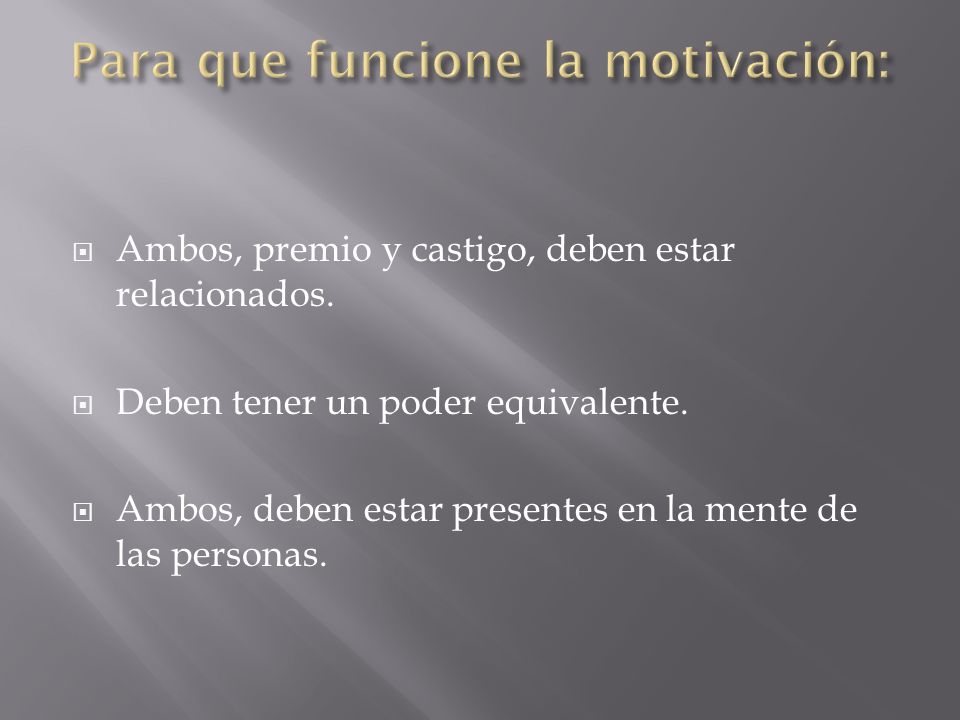 Para que funcione la motivación:

Ambos, premio y castigo, deben estar relacionados.

Deben tener un poder equivalente.

Ambos, deben estar presentes en la mente de las personas.